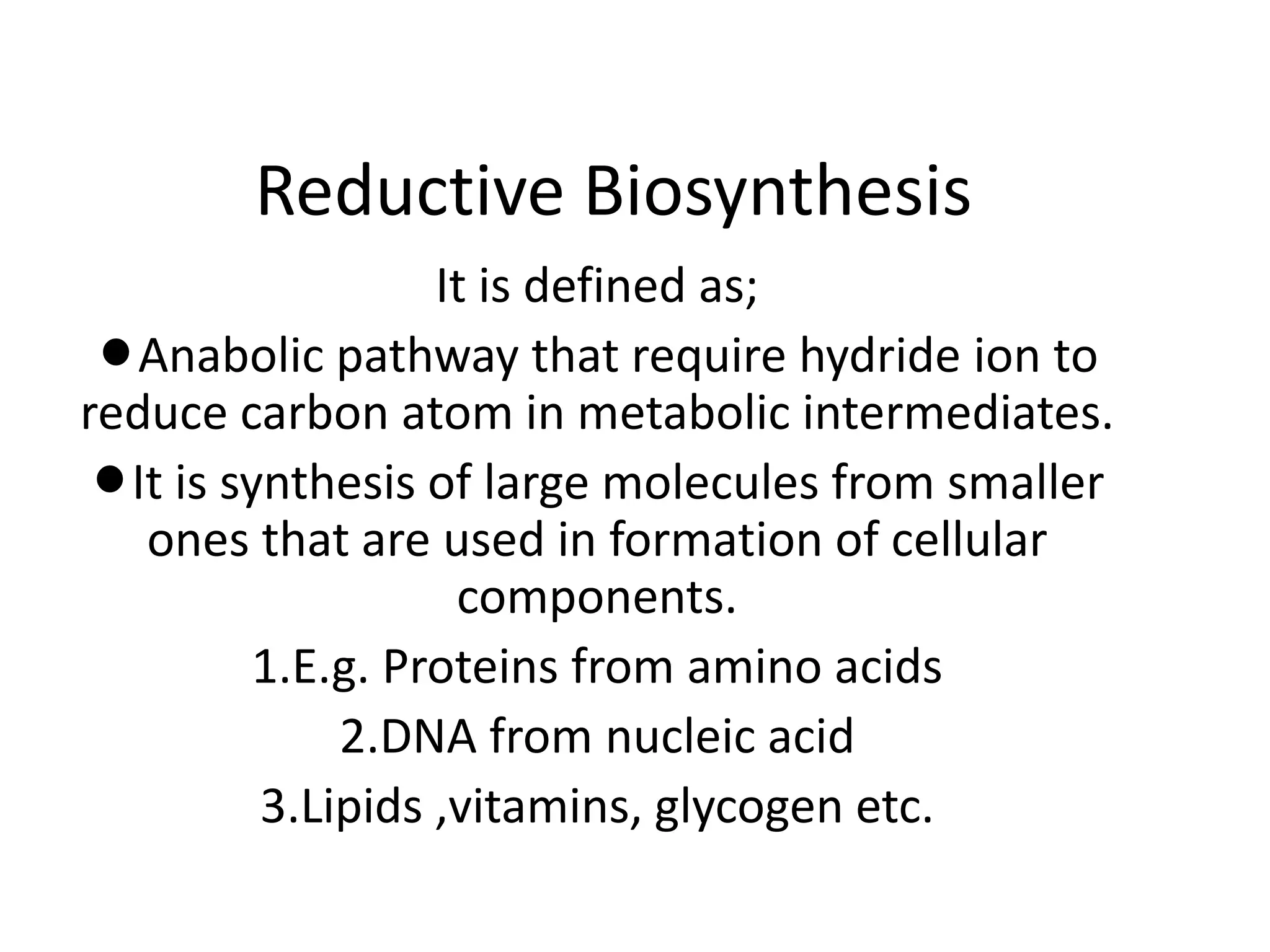 Reductive Biosynthesis

It is defined as;

● Anabolic pathway that require hydride ion to reduce carbon atom in metabolic intermediates.

● It is synthesis of large molecules from smaller ones that are used in formation of cellular components.

1.E.g. Proteins from amino acids

2.DNA from nucleic acid

3.Lipids ,vitamins, glycogen etc.